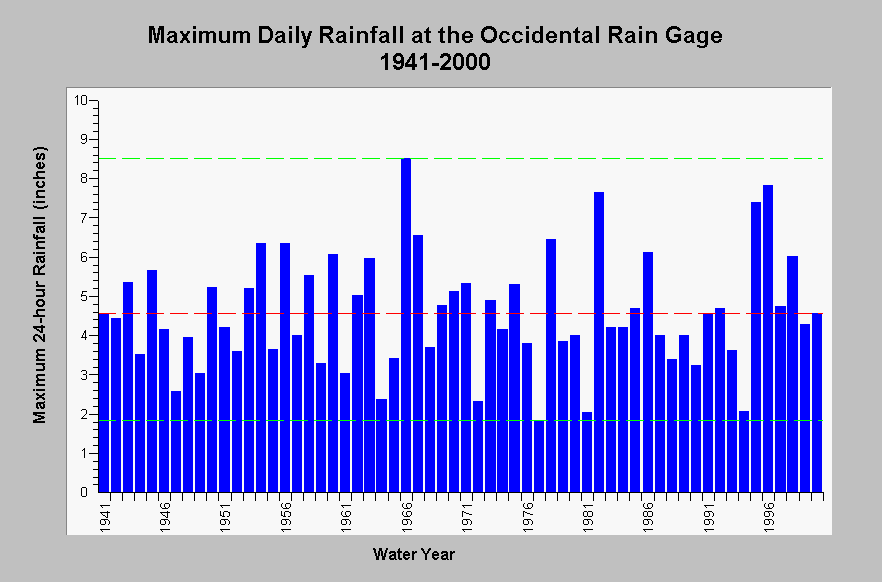 Maximum Daily Rainfall at the Occidental Rain Gage
1941-2000

Maximum 24-hour Rainfall (inches)

10
9
8
7
6
5
4
3
2
1
0

1941
1946
1951
1956
1961
1966
1971
1976
1981
1986
1991
1996

Water Year